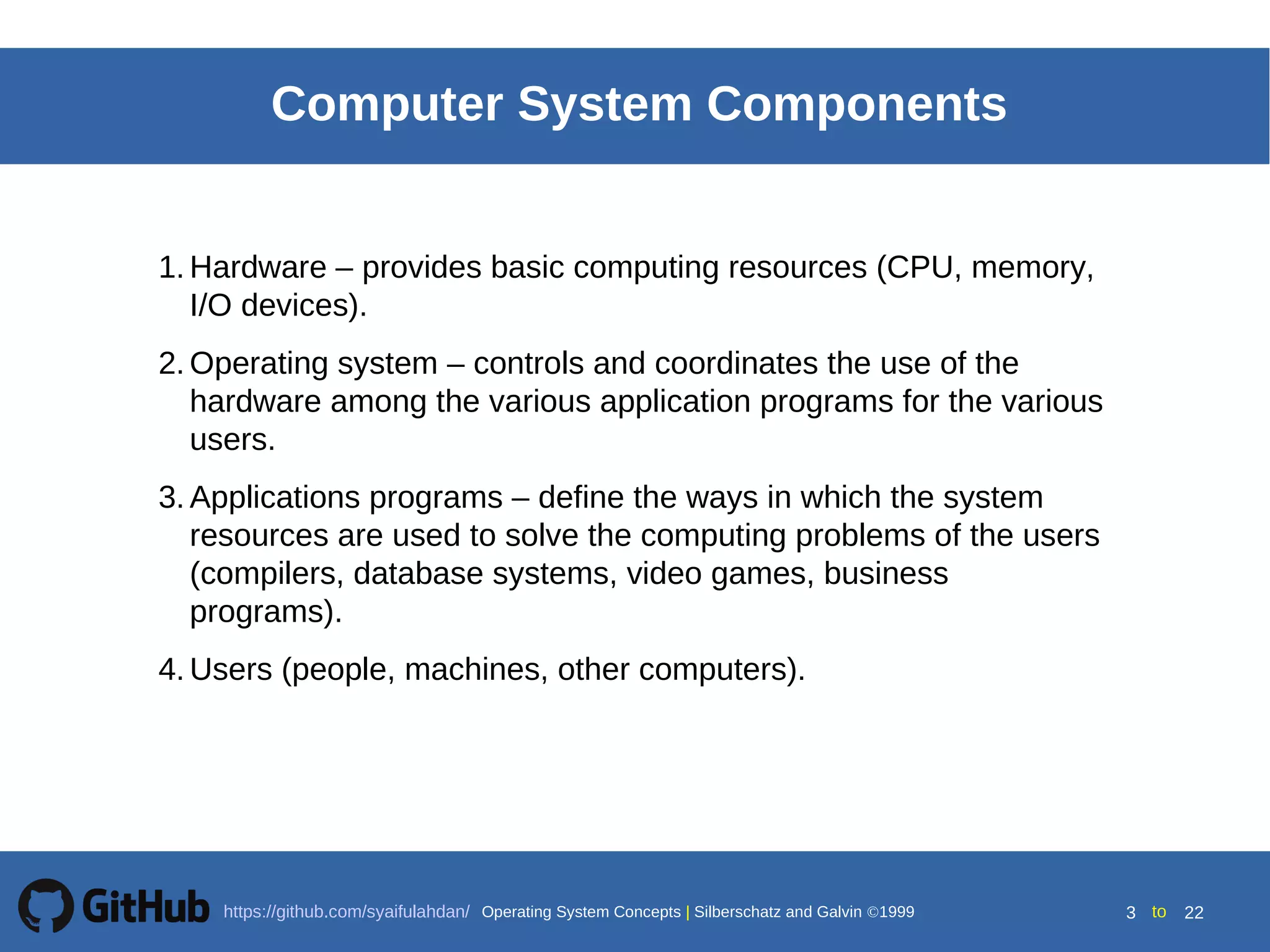 Computer System Components

1. Hardware – provides basic computing resources (CPU, memory, I/O devices).

2. Operating system – controls and coordinates the use of the hardware among the various application programs for the various users.

3. Applications programs – define the ways in which the system resources are used to solve the computing problems of the users (compilers, database systems, video games, business programs).

4. Users (people, machines, other computers).

GitHub https://github.com/syaifulahdan/ Operating System Concepts | Silberschatz and Galvin ©1999 3 to 22